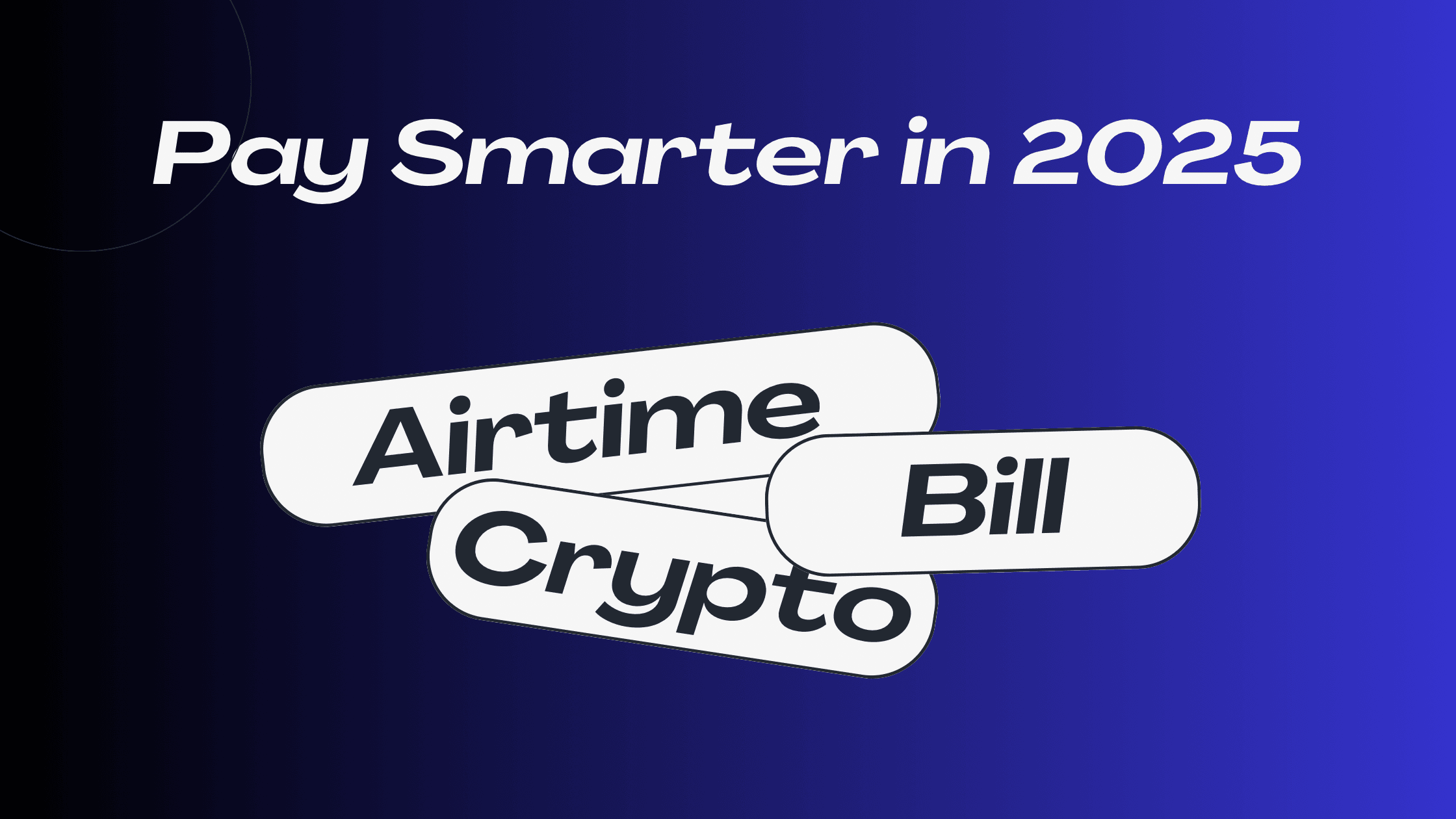 Pay Smarter in 2025

Airtime

Bill

Crypto